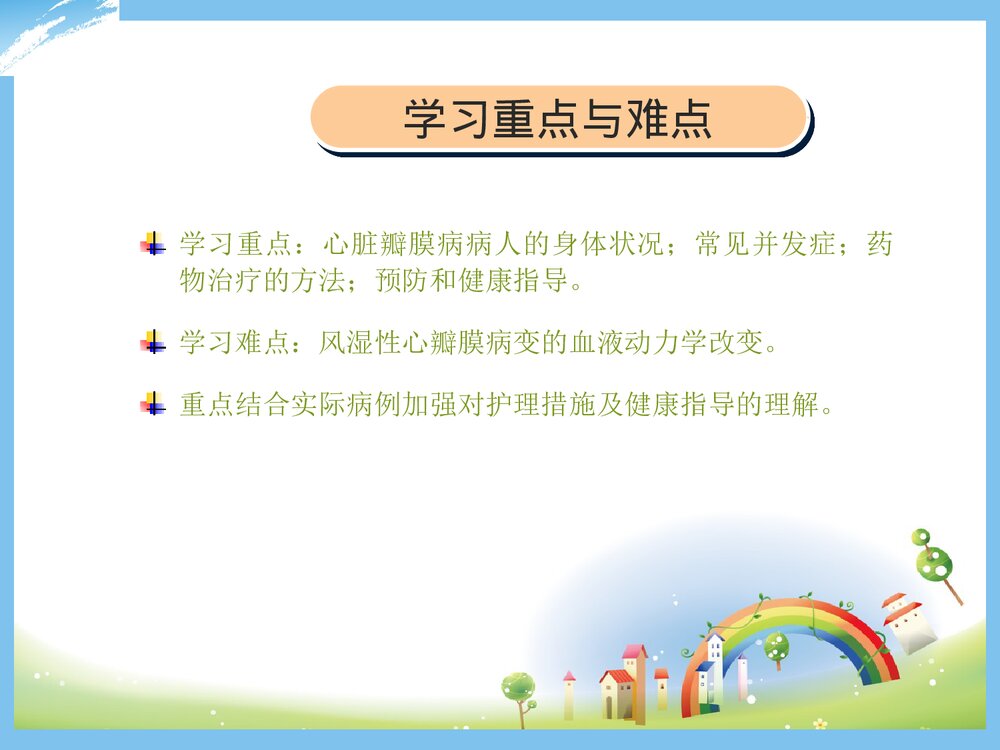 学习重点与难点

学习重点：心脏瓣膜病病人的身体状况；常见并发症；药物治疗的方法；预防和健康指导。

学习难点：风湿性心瓣膜病变的血液动力学改变。

重点结合实际病例加强对护理措施及健康指导的理解。